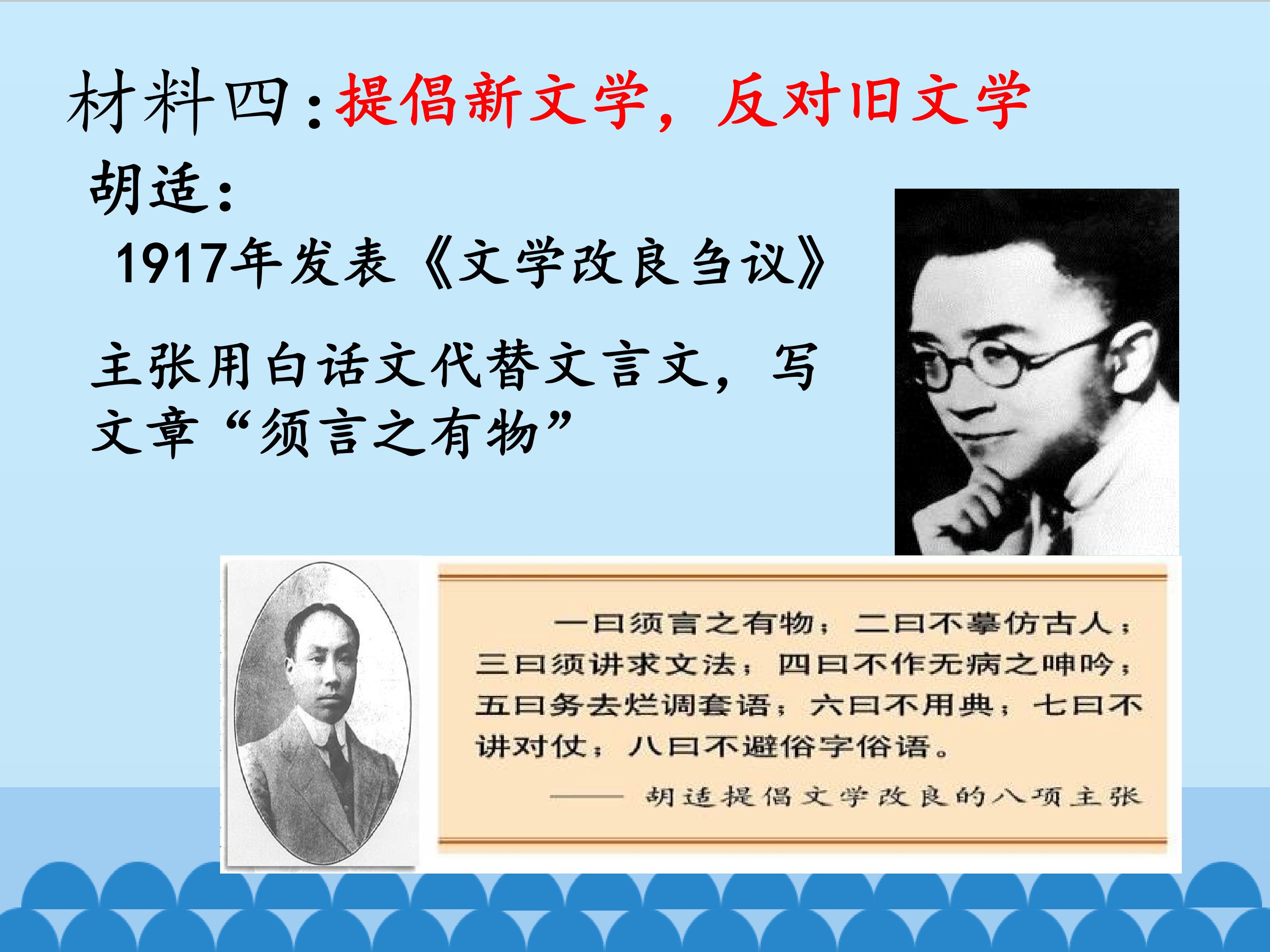 材料四:提倡新文学，反对旧文学

胡适:

1917年发表《文学改良刍议》

主张用白话文代替文言文，写文章“须言之有物”

一曰须言之有物；二曰不摹仿古人；三曰须讲求文法；四曰不作无病之呻吟；五曰务去烂调套语；六曰不用典；七曰不讲对仗；八曰不避俗字俗语。

——胡适提倡文学改良的八项主张